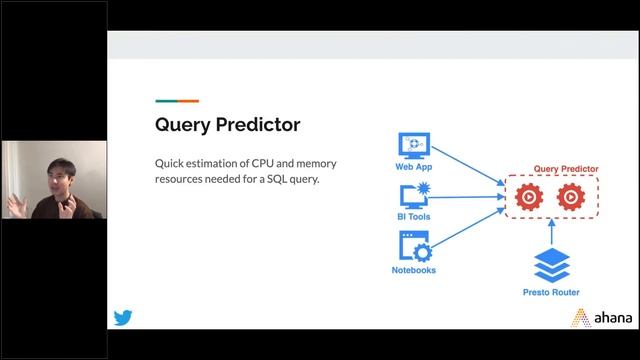 Query Predictor

Quick estimation of CPU and memory resources needed for a SQL query.

Web App

BI Tools

Notebooks

Query Predictor

Presto Router

ahana